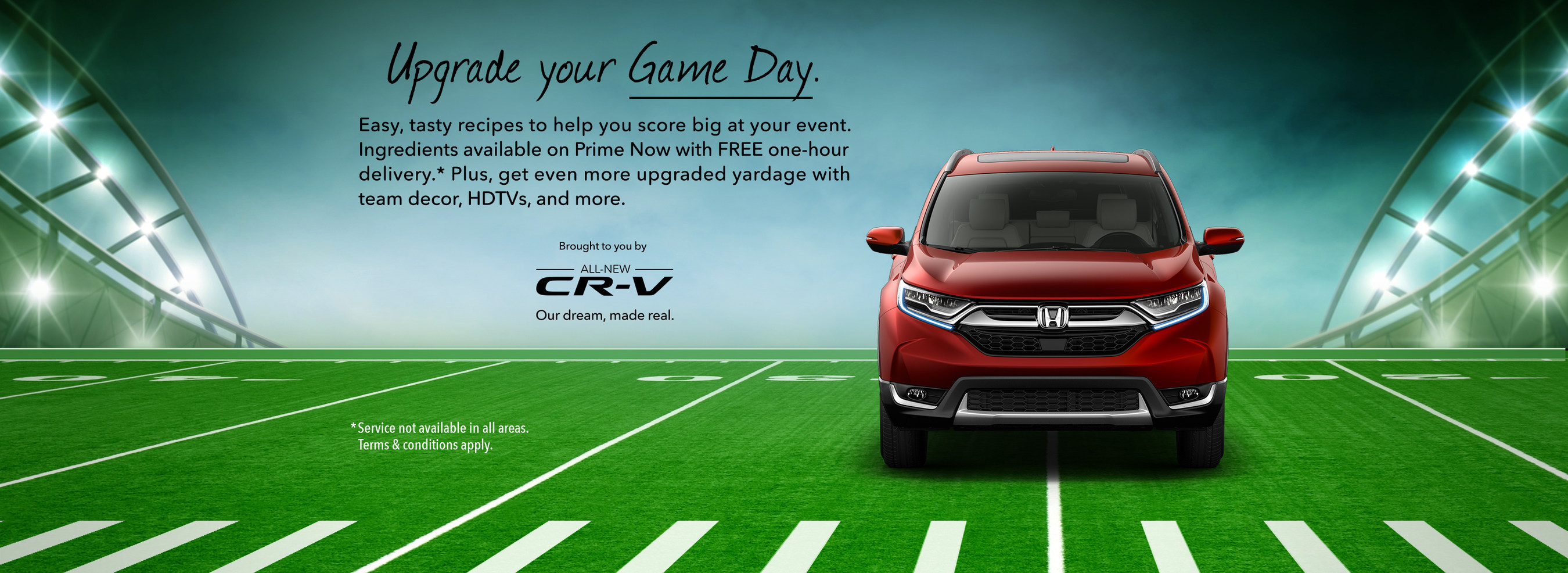 Upgrade your Game Day.

Easy, tasty recipes to help you score big at your event. Ingredients available on Prime Now with FREE one-hour delivery.* Plus, get even more upgraded yardage with team decor, HDTVs, and more.

Brought to you by

ALL-NEW

CR-V

Our dream, made real.

*Service not available in all areas. Terms & conditions apply.